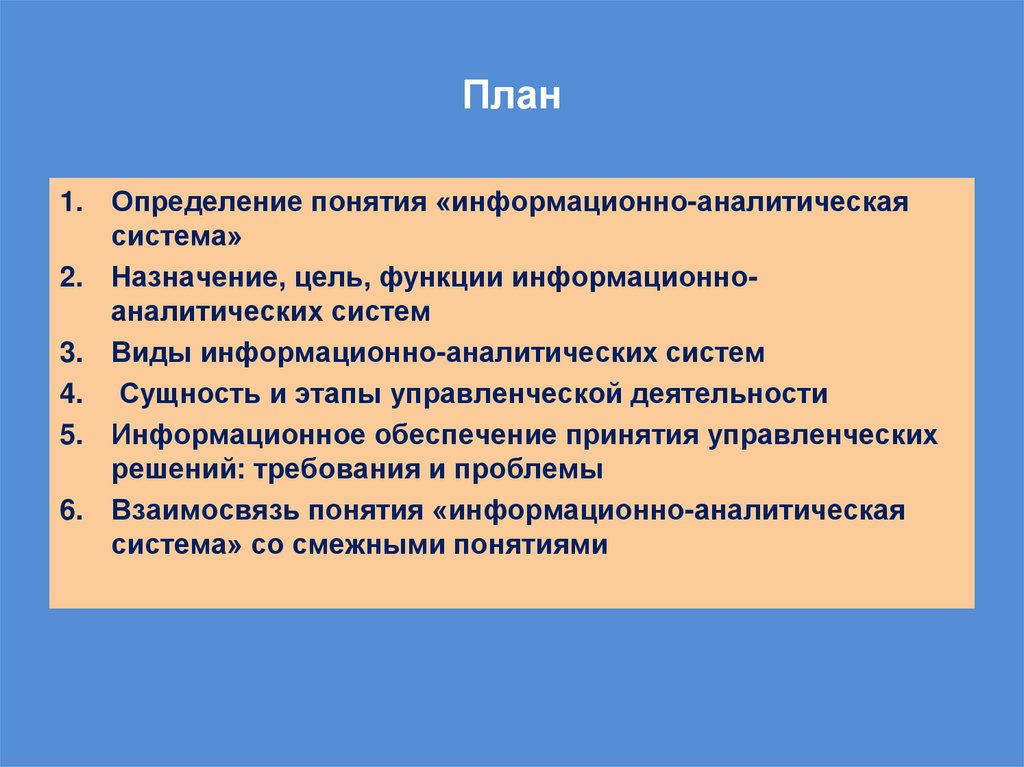 План

1. Определение понятия «информационно-аналитическая система»
2. Назначение, цель, функции информационно-аналитических систем
3. Виды информационно-аналитических систем
4. Сущность и этапы управленческой деятельности
5. Информационное обеспечение принятия управленческих решений: требования и проблемы
6. Взаимосвязь понятия «информационно-аналитическая система» со смежными понятиями